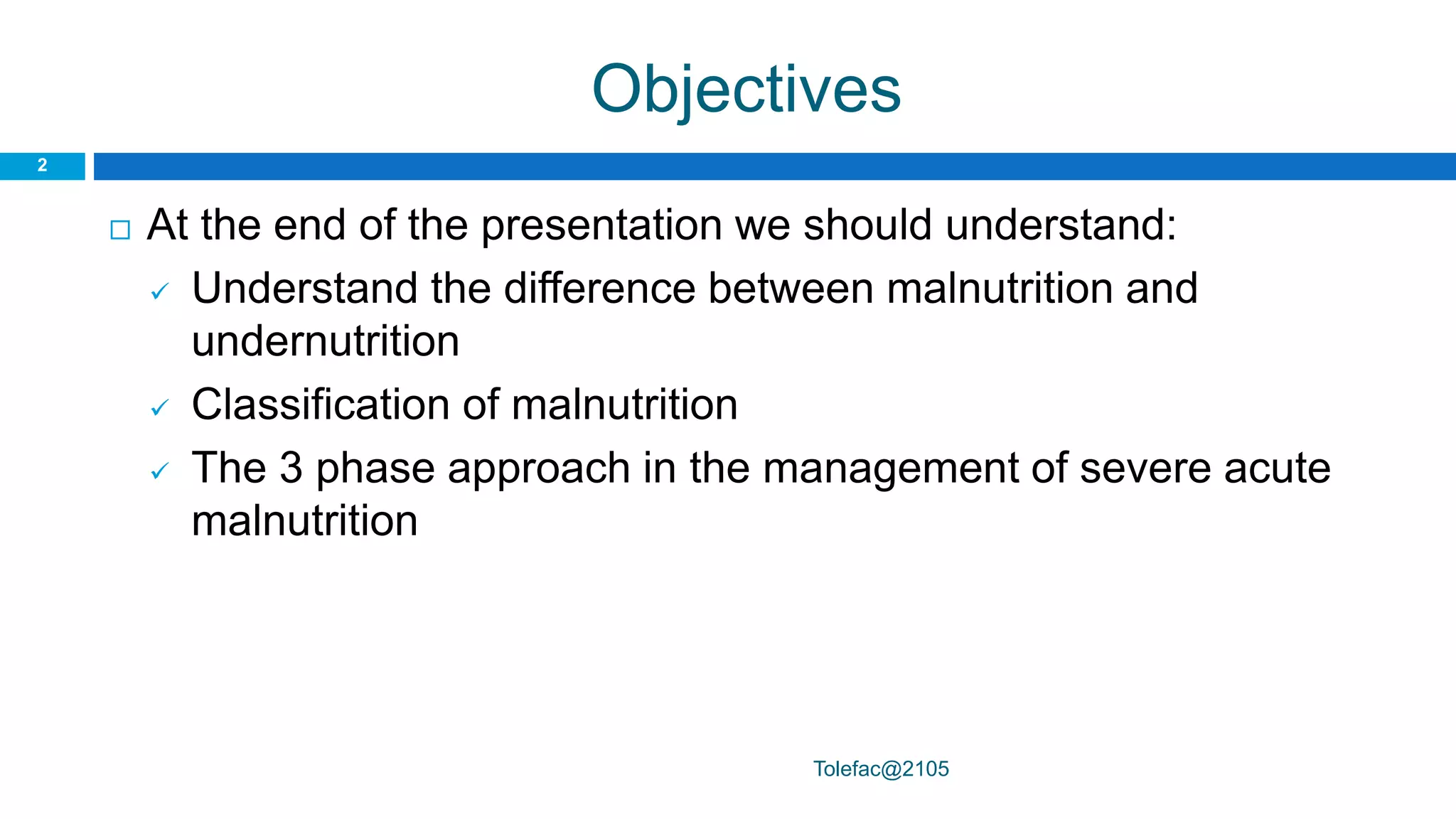 Objectives

2

□ At the end of the presentation we should understand:

✓ Understand the difference between malnutrition and undernutrition

✓ Classification of malnutrition

✓ The 3 phase approach in the management of severe acute malnutrition

Tolefac@2105